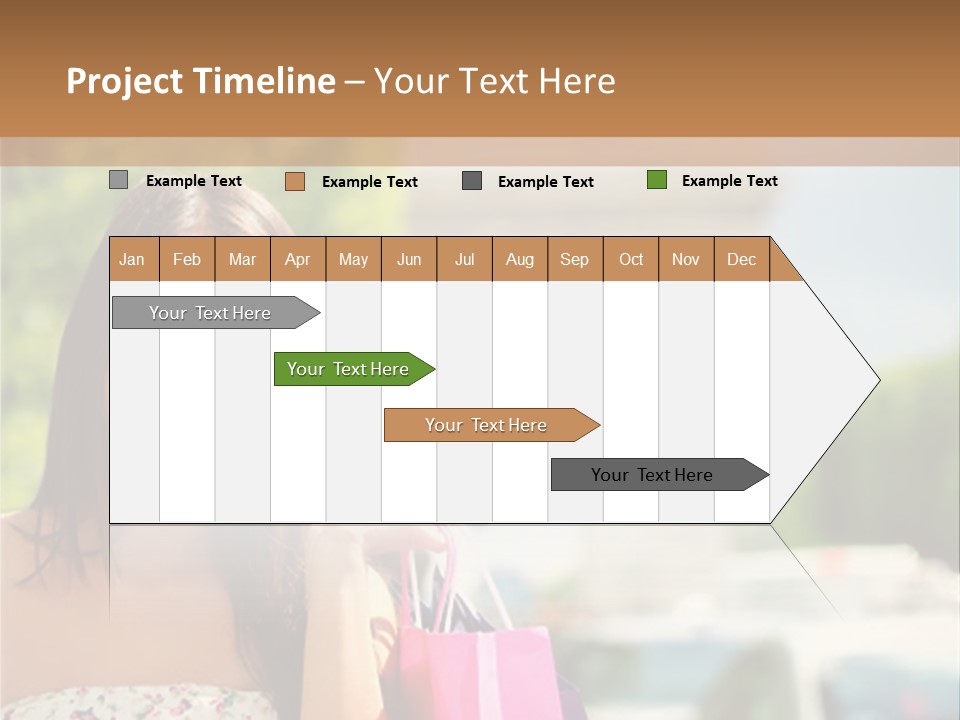 Project Timeline – Your Text Here

Example Text Example Text Example Text Example Text

| Jan | Feb | Mar | Apr | May | Jun | Jul | Aug | Sep | Oct | Nov | Dec |
|---|---|---|---|---|---|---|---|---|---|---|---|

Your Text Here

Your Text Here

Your Text Here

Your Text Here